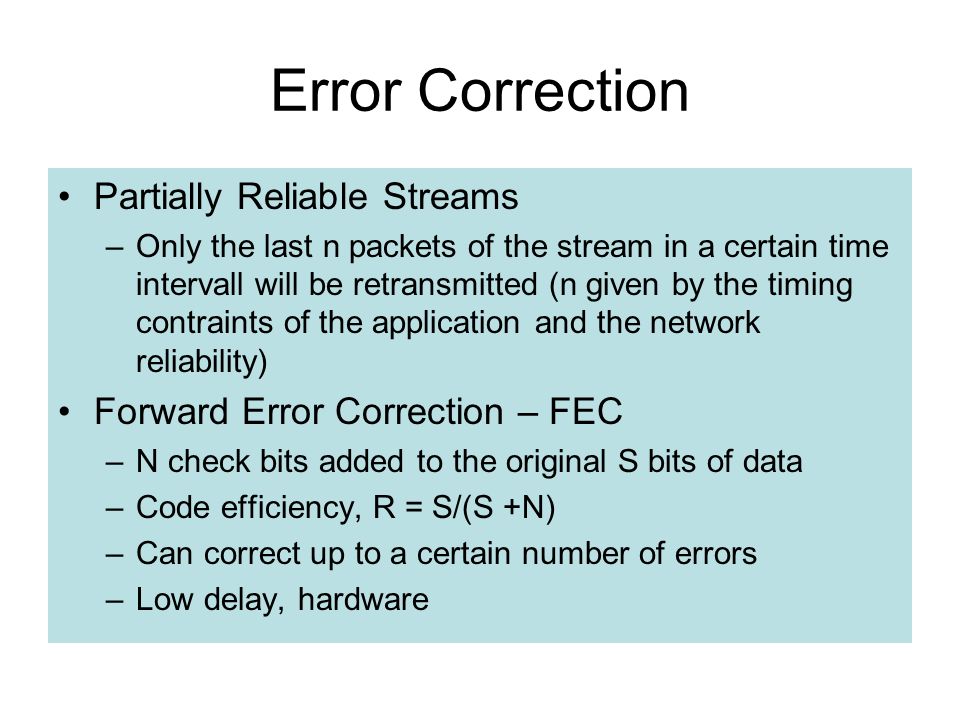 Error Correction

• Partially Reliable Streams
– Only the last n packets of the stream in a certain time intervall will be retransmitted (n given by the timing contraints of the application and the network reliability)
• Forward Error Correction – FEC
– N check bits added to the original S bits of data
– Code efficiency, R = S/(S +N)
– Can correct up to a certain number of errors
– Low delay, hardware